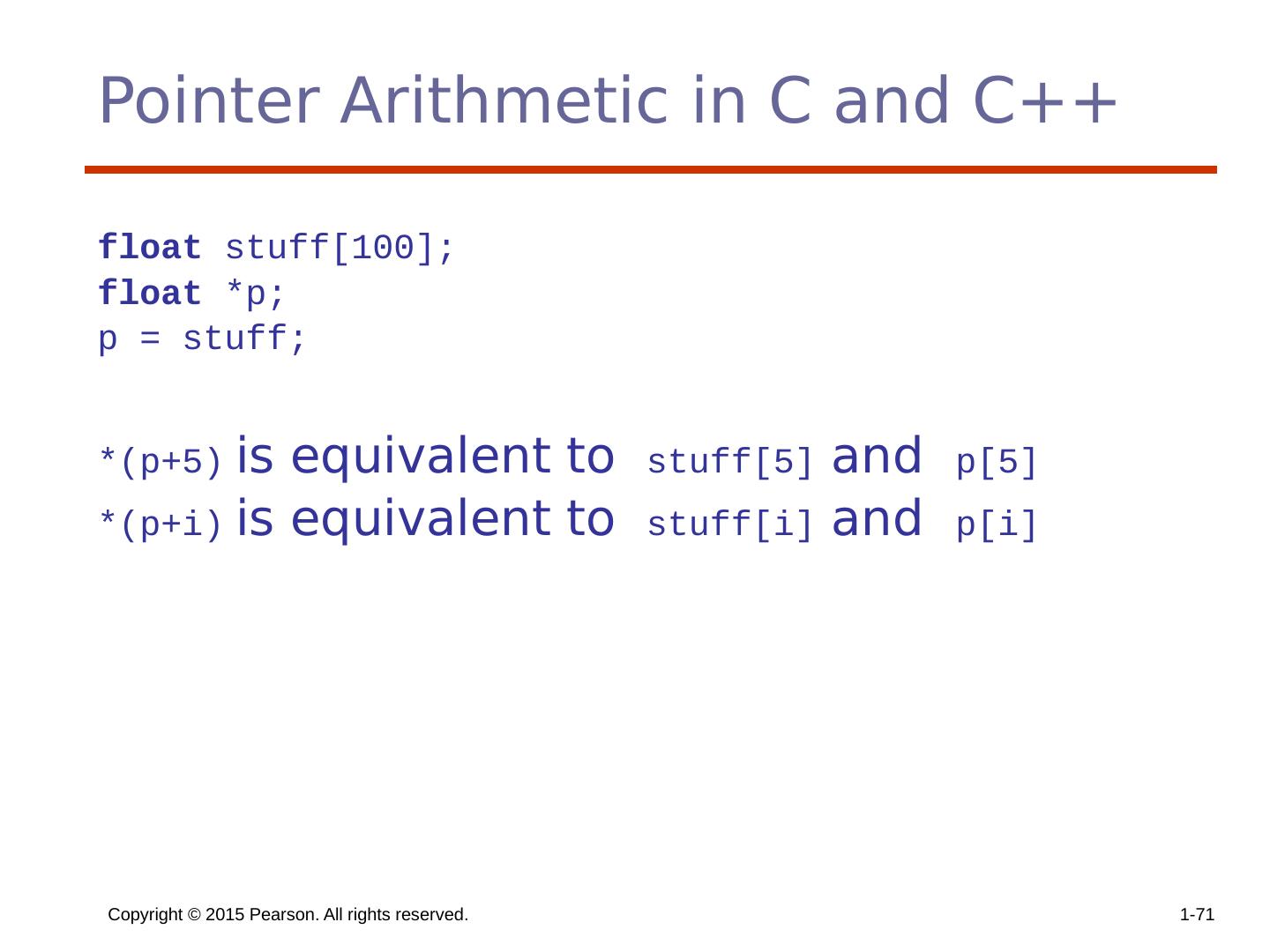 Pointer Arithmetic in C and C++

float stuff[100];
float *p;
p = stuff;

*(p+5) is equivalent to stuff[5] and p[5]
*(p+i) is equivalent to stuff[i] and p[i]

Copyright © 2015 Pearson. All rights reserved.

1-71